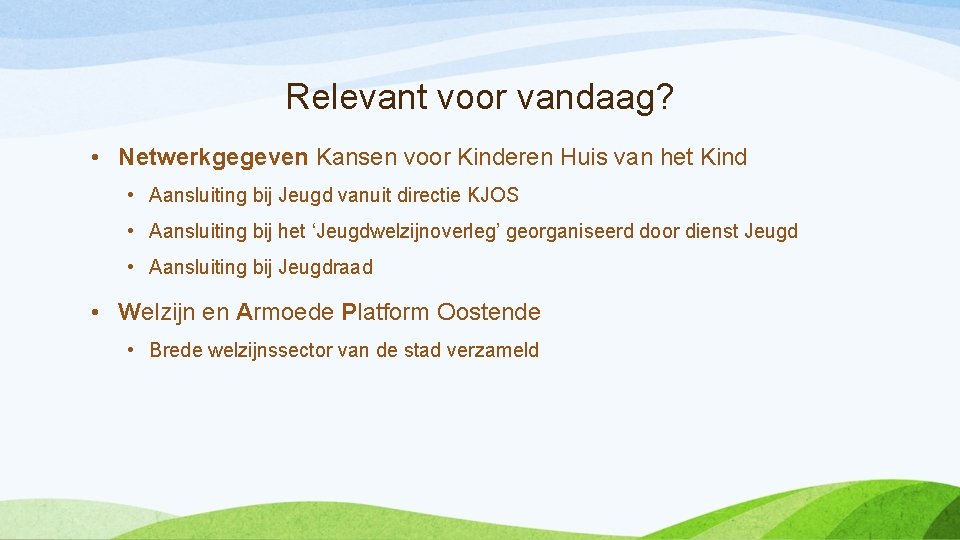 Relevant voor vandaag?

• Netwerkgegeven Kansen voor Kinderen Huis van het Kind
  • Aansluiting bij Jeugd vanuit directie KJOS
  • Aansluiting bij het ‘Jeugdwelzijnoverleg’ georganiseerd door dienst Jeugd
  • Aansluiting bij Jeugdraad

• Welzijn en Armoede Platform Oostende
  • Brede welzijnssector van de stad verzameld